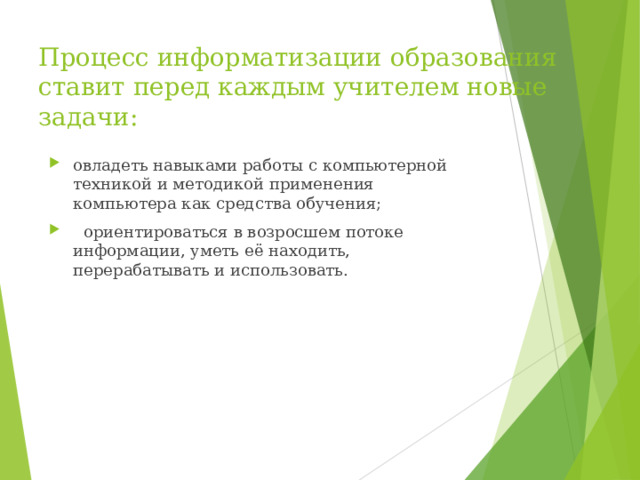 Процесс информатизации образования ставит перед каждым учителем новые задачи:

овладеть навыками работы с компьютерной техникой и методикой применения компьютера как средства обучения;

ориентироваться в возросшем потоке информации, уметь её находить, перерабатывать и использовать.